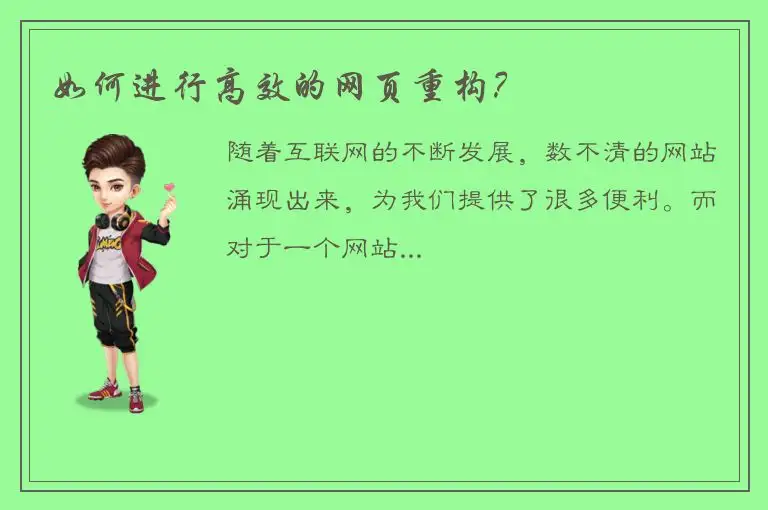 如何进行高效的网页重构?

随着互联网的不断发展，数不清的网站涌现出来，为我们提供了很多便利。而对于一个网站...